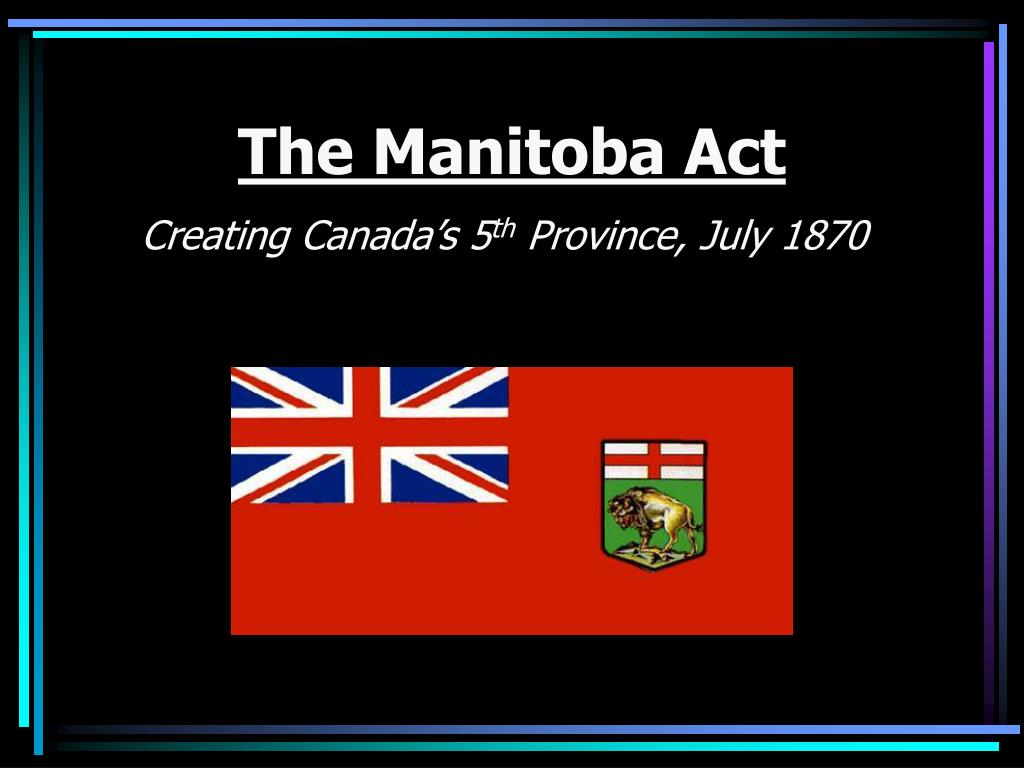 The Manitoba Act

Creating Canada's 5th Province, July 1870